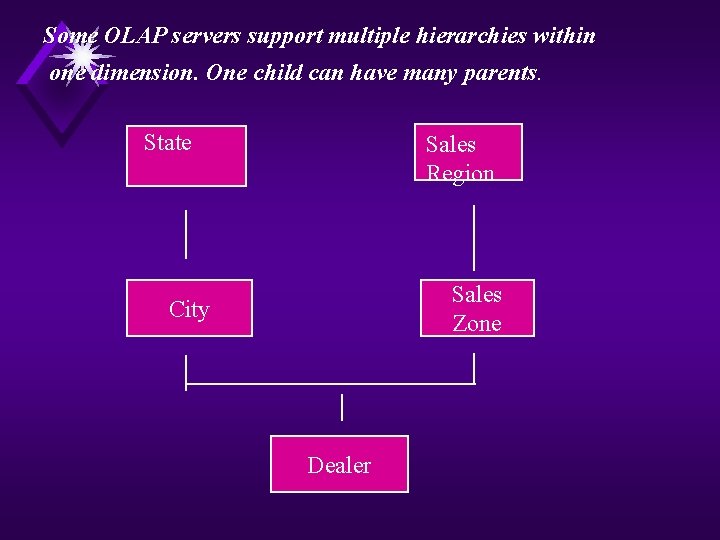 Some OLAP servers support multiple hierarchies within one dimension. One child can have many parents.

State

Sales Region

City

Sales Zone

Dealer